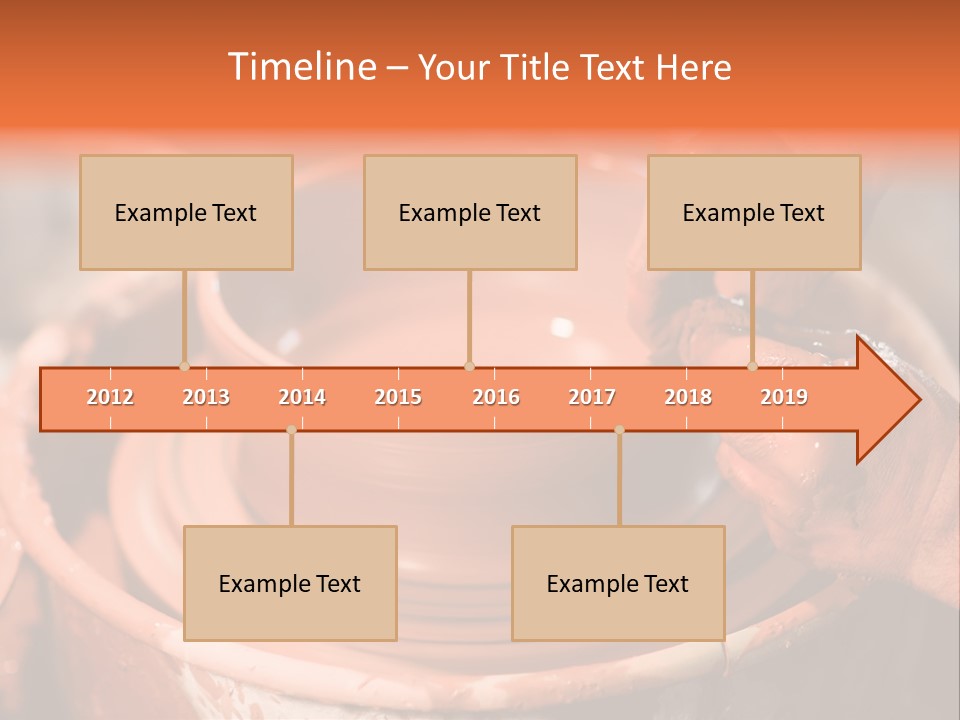 Timeline – Your Title Text Here

Example Text

Example Text

Example Text

2012 2013 2014 2015 2016 2017 2018 2019

Example Text

Example Text